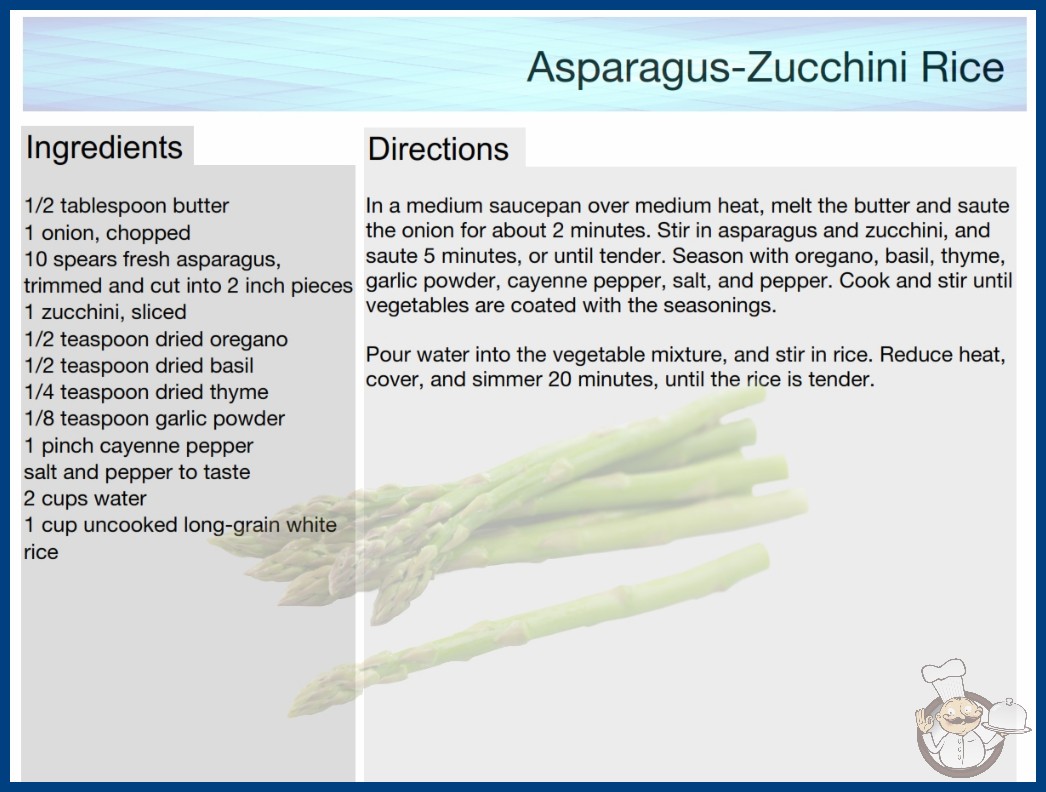 Asparagus-Zucchini Rice

Ingredients

1/2 tablespoon butter
1 onion, chopped
10 spears fresh asparagus, trimmed and cut into 2 inch pieces
1 zucchini, sliced
1/2 teaspoon dried oregano
1/2 teaspoon dried basil
1/4 teaspoon dried thyme
1/8 teaspoon garlic powder
1 pinch cayenne pepper
salt and pepper to taste
2 cups water
1 cup uncooked long-grain white rice

Directions

In a medium saucepan over medium heat, melt the butter and saute the onion for about 2 minutes. Stir in asparagus and zucchini, and saute 5 minutes, or until tender. Season with oregano, basil, thyme, garlic powder, cayenne pepper, salt, and pepper. Cook and stir until vegetables are coated with the seasonings.

Pour water into the vegetable mixture, and stir in rice. Reduce heat, cover, and simmer 20 minutes, until the rice is tender.